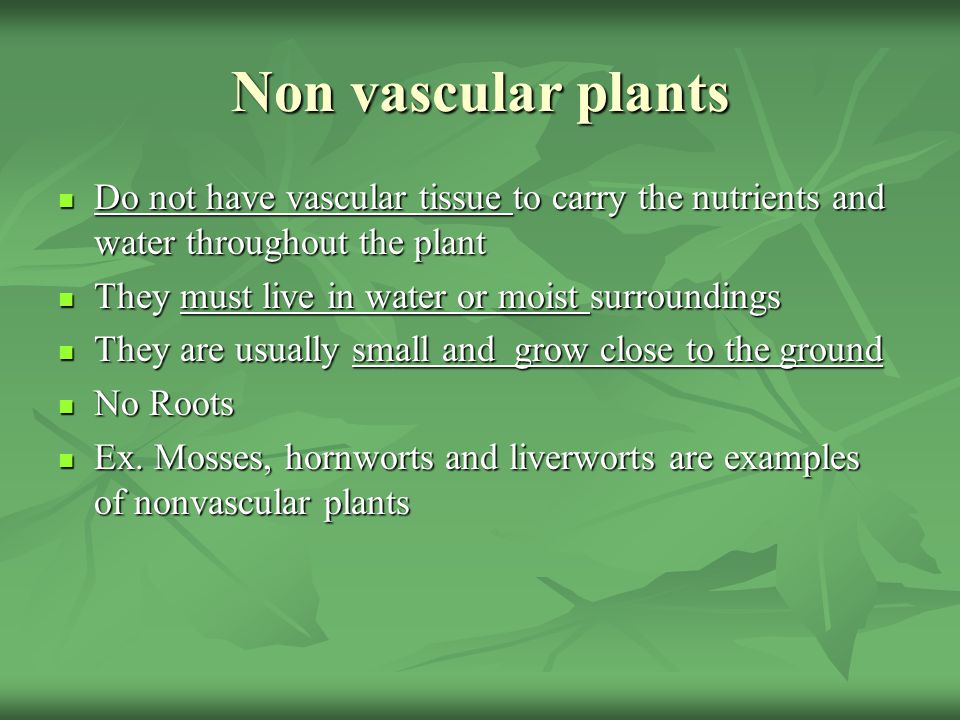 Non vascular plants

- Do not have vascular tissue to carry the nutrients and water throughout the plant
- They must live in water or moist surroundings
- They are usually small and grow close to the ground
- No Roots
- Ex. Mosses, hornworts and liverworts are examples of nonvascular plants